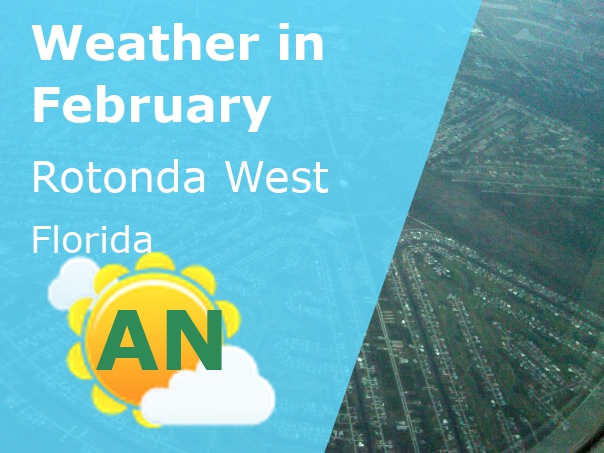 Weather in February

Rotonda West

Florida

AN